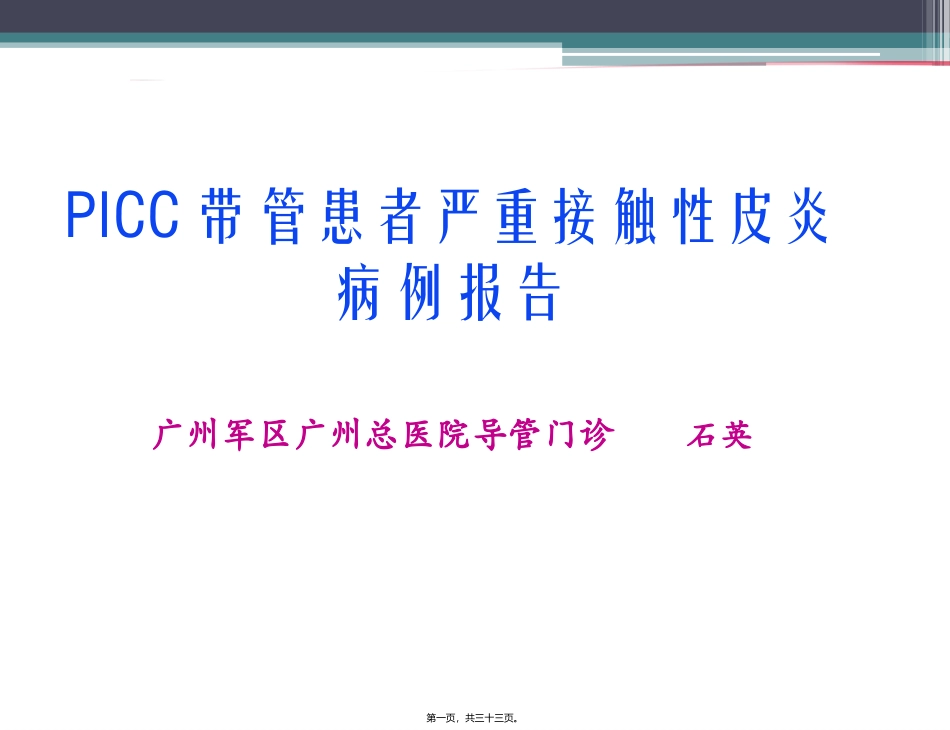 PICC带管患者严重接触性皮炎病例报告

广州军区广州总医院导管门诊　　石英

第一页，共三十三页。